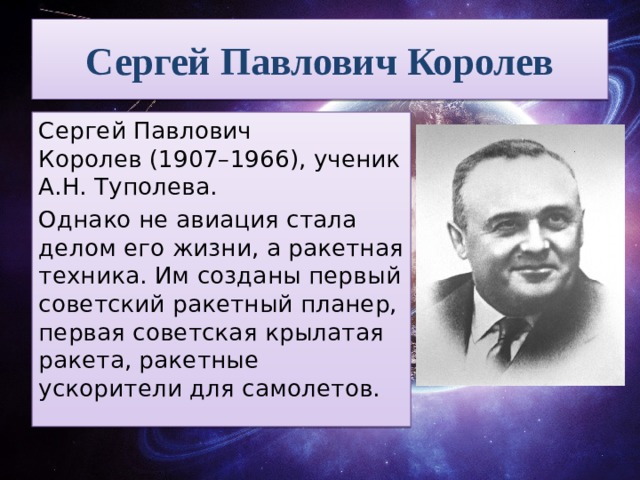 Сергей Павлович Королев

Сергей Павлович Королев (1907–1966), ученик А.Н. Туполева.

Однако не авиация стала делом его жизни, а ракетная техника. Им созданы первый советский ракетный планер, первая советская крылатая ракета, ракетные ускорители для самолетов.